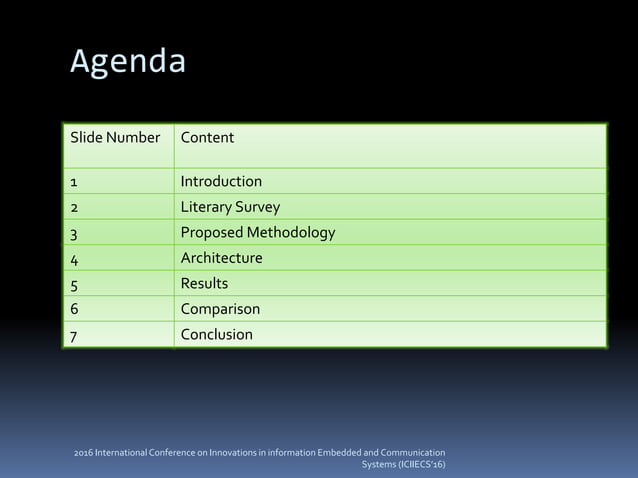 Agenda

| Slide Number | Content |
|---|---|
| 1 | Introduction |
| 2 | Literary Survey |
| 3 | Proposed Methodology |
| 4 | Architecture |
| 5 | Results |
| 6 | Comparison |
| 7 | Conclusion |

2016 International Conference on Innovations in information Embedded and Communication Systems (ICIIECS'16)